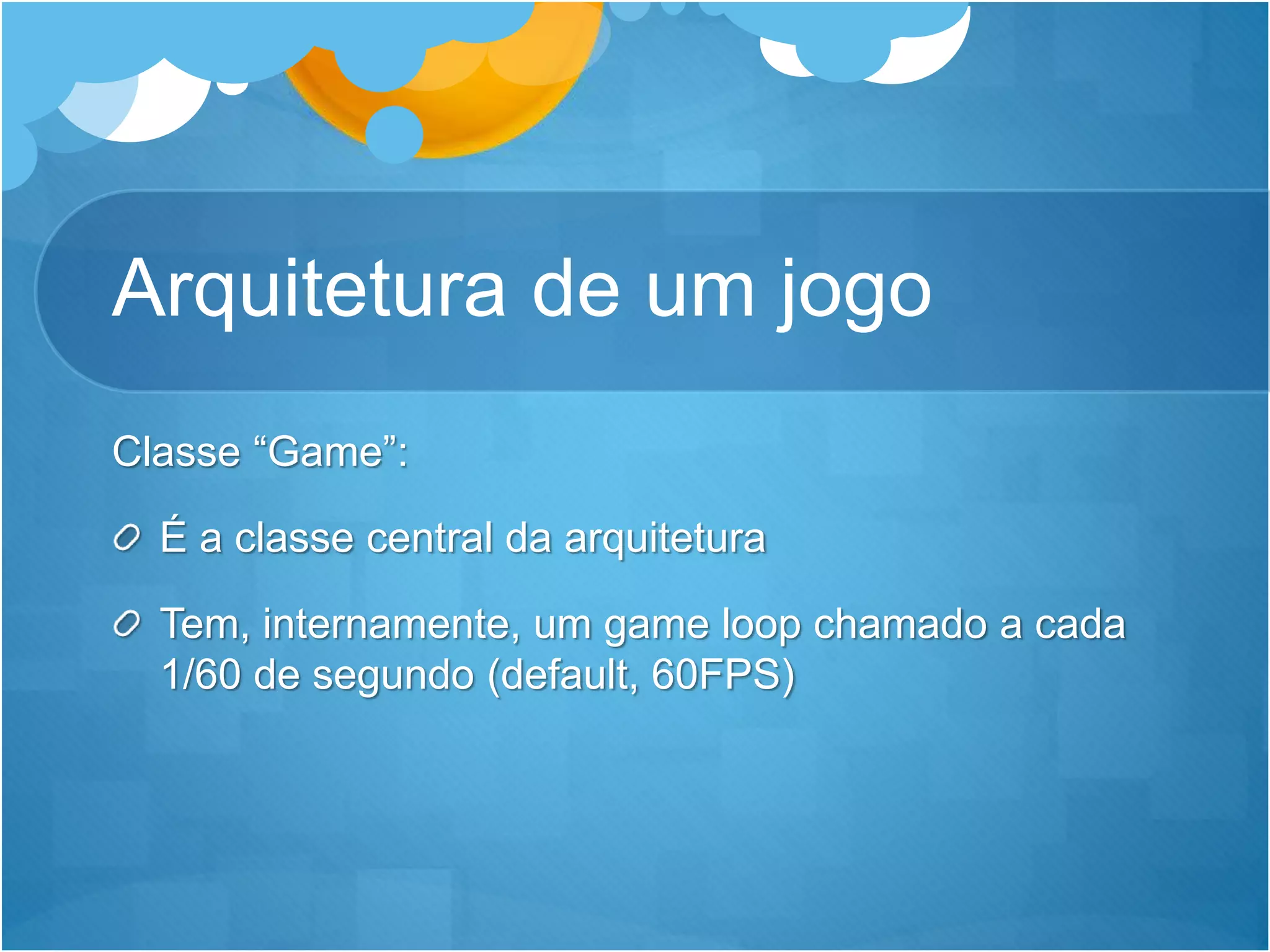 Arquitetura de um jogo

Classe “Game”:

É a classe central da arquitetura

Tem, internamente, um game loop chamado a cada 1/60 de segundo (default, 60FPS)